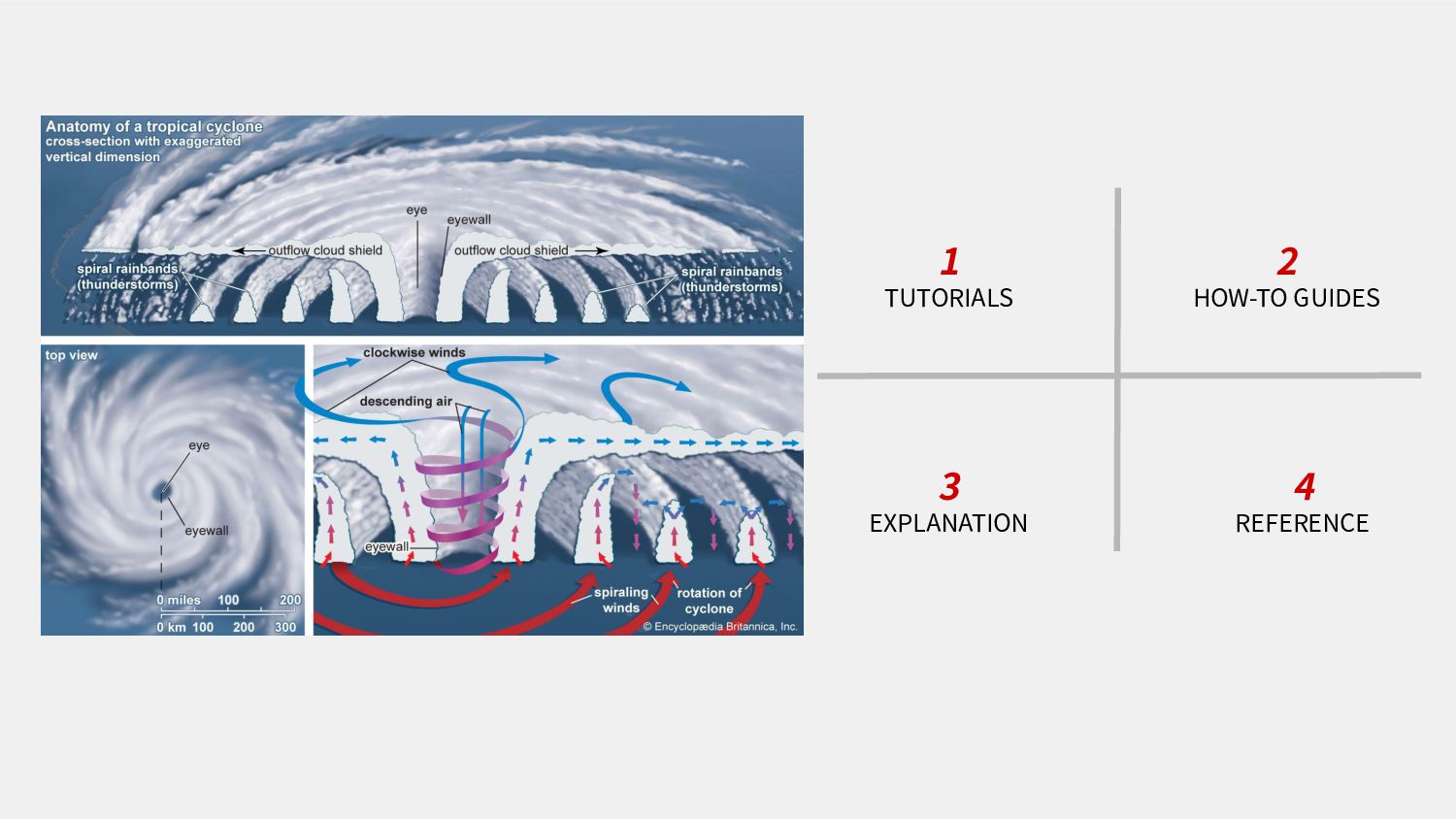 Anatomy of a tropical cyclone
cross-section with exaggerated vertical dimension

eye
eyewall
outflow cloud shield
outflow cloud shield
spiral rainbands (thunderstorms)
spiral rainbands (thunderstorms)

top view
eye
eyewall
0 miles 100 200
0 km 100 200 300

clockwise winds
descending air
eyewall
spiraling winds
rotation of cyclone
© Encyclopædia Britannica, Inc.

1
TUTORIALS

2
HOW-TO GUIDES

3
EXPLANATION

4
REFERENCE